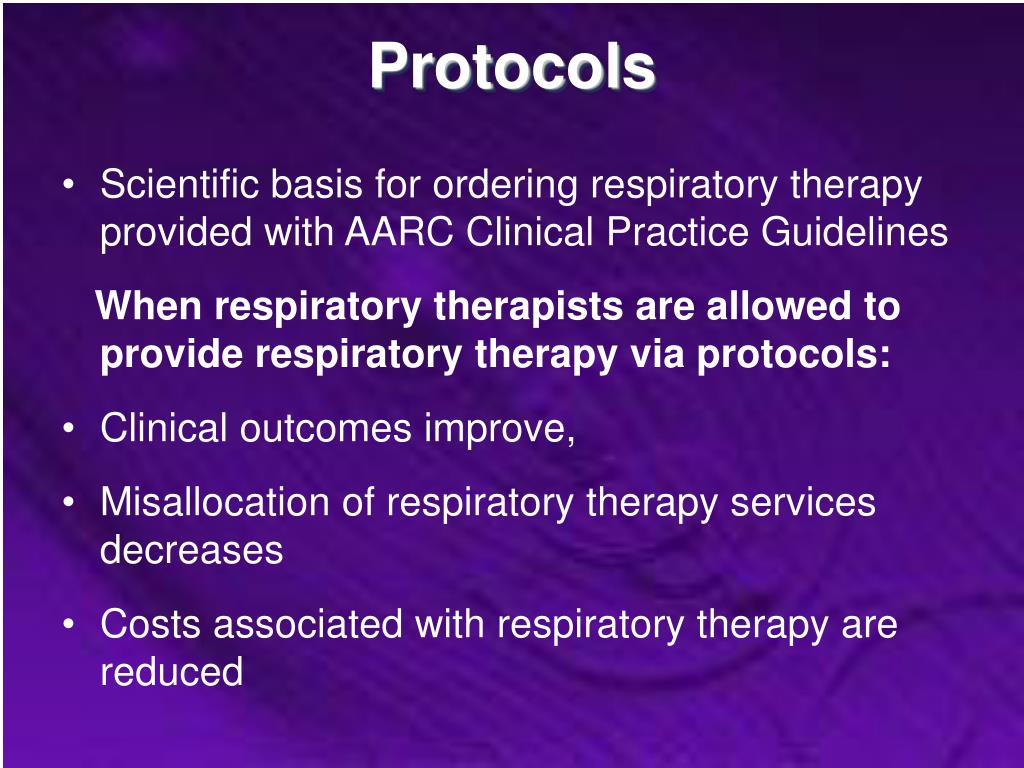 Protocols

• Scientific basis for ordering respiratory therapy provided with AARC Clinical Practice Guidelines

When respiratory therapists are allowed to provide respiratory therapy via protocols:

• Clinical outcomes improve,

• Misallocation of respiratory therapy services decreases

• Costs associated with respiratory therapy are reduced